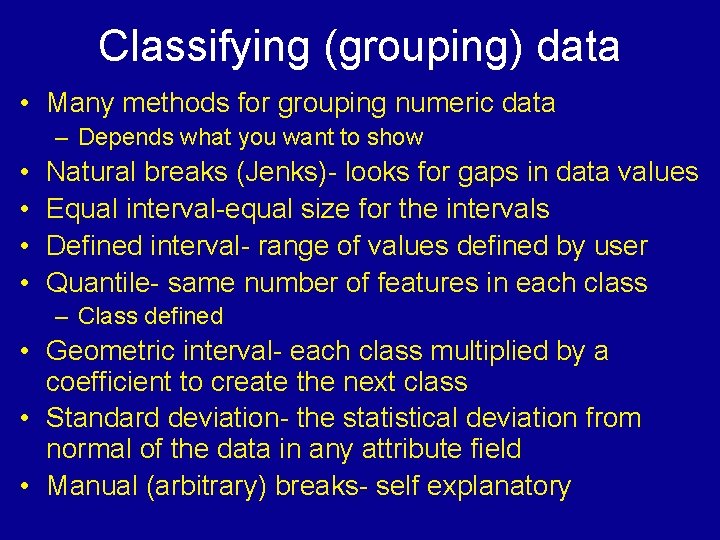 Classifying (grouping) data

• Many methods for grouping numeric data
– Depends what you want to show
• Natural breaks (Jenks)- looks for gaps in data values
• Equal interval-equal size for the intervals
• Defined interval- range of values defined by user
• Quantile- same number of features in each class
– Class defined
• Geometric interval- each class multiplied by a coefficient to create the next class
• Standard deviation- the statistical deviation from normal of the data in any attribute field
• Manual (arbitrary) breaks- self explanatory